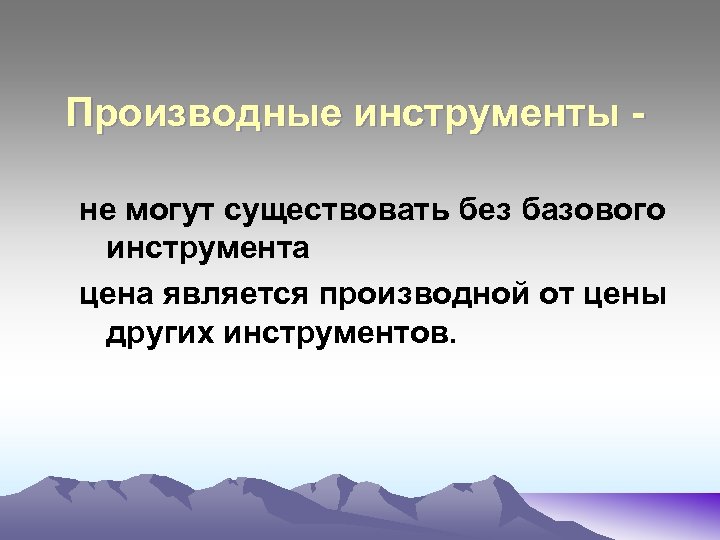 Производные инструменты -

не могут существовать без базового инструмента

цена является производной от цены других инструментов.